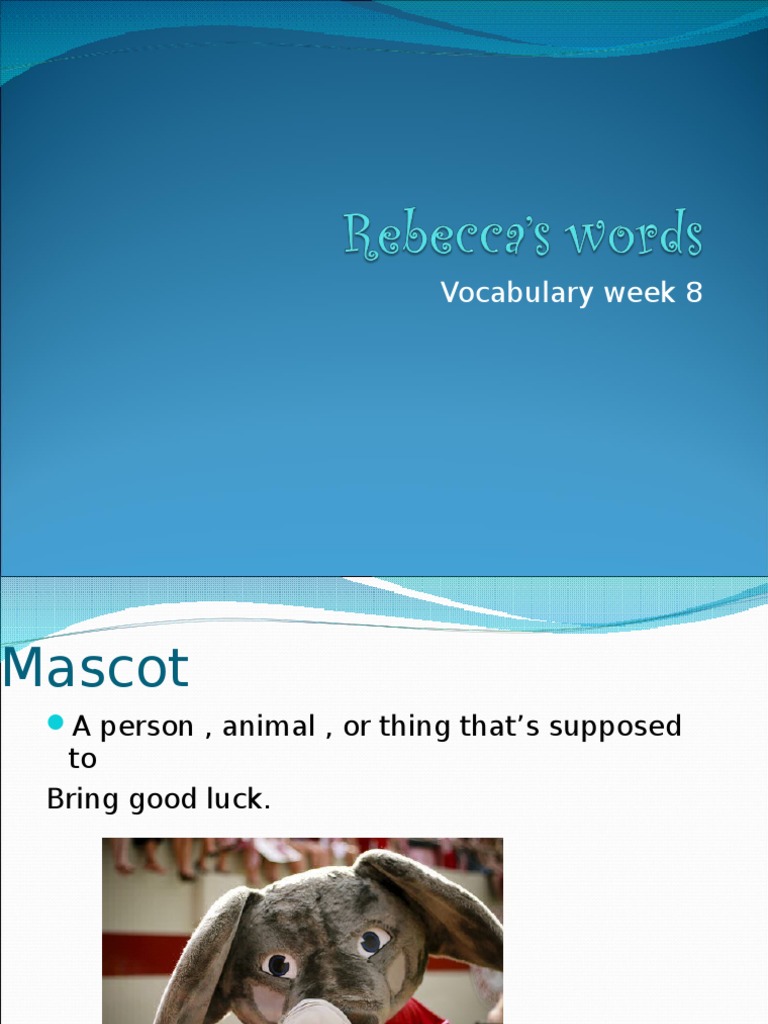 Rebecca's words

Vocabulary week 8

Mascot

A person , animal , or thing that's supposed to

Bring good luck.